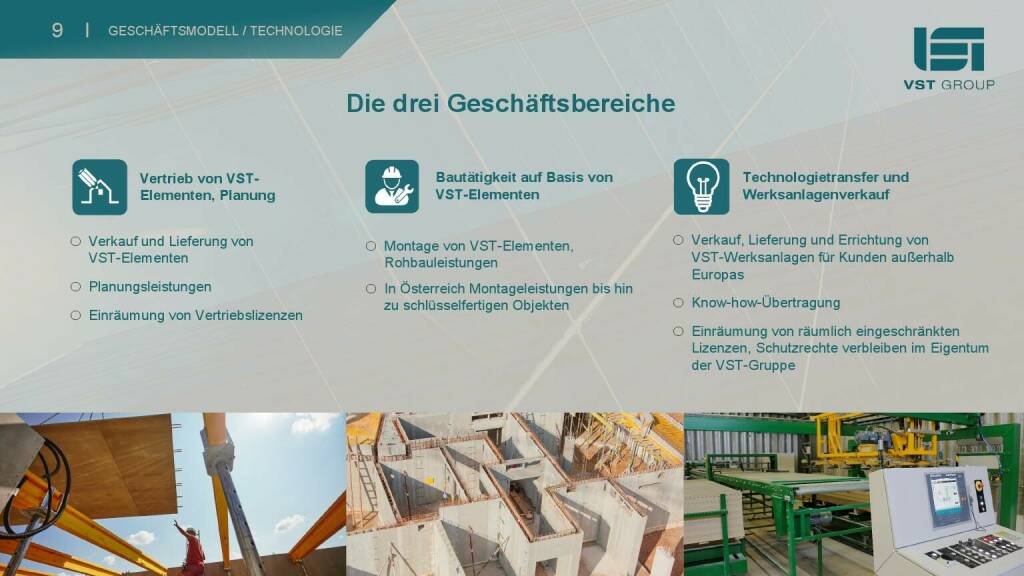 9 | GESCHÄFTSMODELL / TECHNOLOGIE

VST GROUP

Die drei Geschäftsbereiche

Vertrieb von VST-Elementen, Planung

○ Verkauf und Lieferung von VST-Elementen

○ Planungsleistungen

○ Einräumung von Vertriebslizenzen

Bautätigkeit auf Basis von VST-Elementen

○ Montage von VST-Elementen, Rohbauleistungen

○ In Österreich Montageleistungen bis hin zu schlüsselfertigen Objekten

Technologietransfer und Werksanlagenverkauf

○ Verkauf, Lieferung und Errichtung von VST-Werksanlagen für Kunden außerhalb Europas

○ Know-how-Übertragung

○ Einräumung von räumlich eingeschränkten Lizenzen, Schutzrechte verbleiben im Eigentum der VST-Gruppe